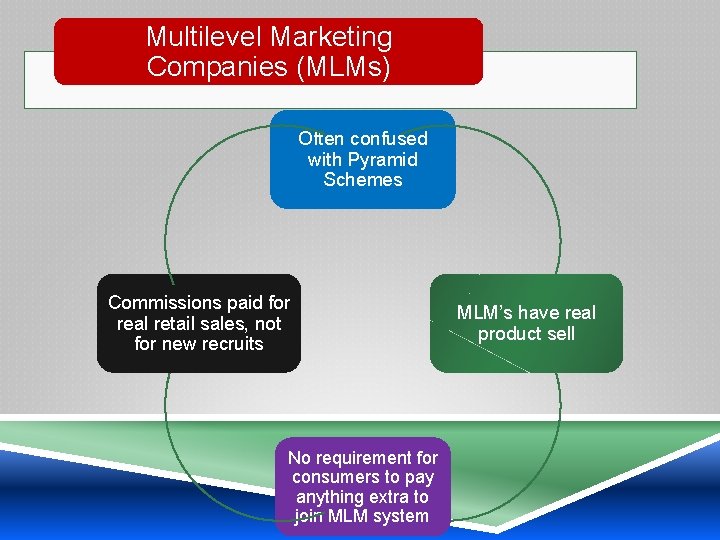 Multilevel Marketing Companies (MLMs)

Often confused with Pyramid Schemes

MLM's have real product sell

No requirement for consumers to pay anything extra to join MLM system

Commissions paid for real retail sales, not for new recruits